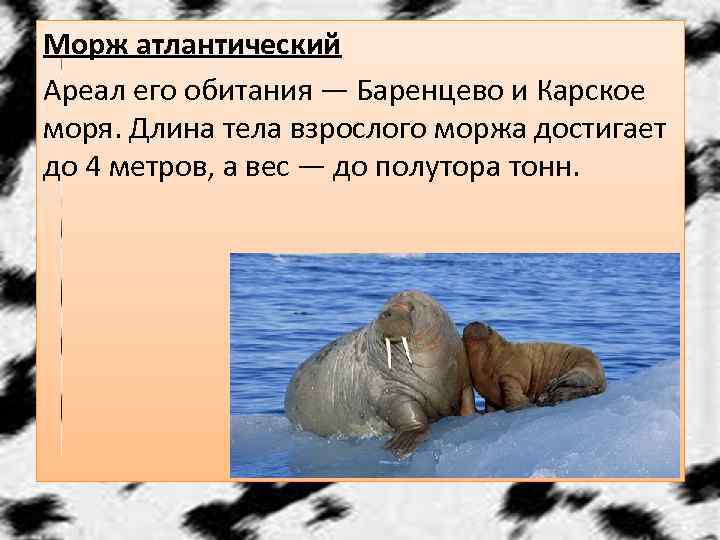 Морж атлантический

Ареал его обитания — Баренцево и Карское моря. Длина тела взрослого моржа достигает до 4 метров, а вес — до полутора тонн.